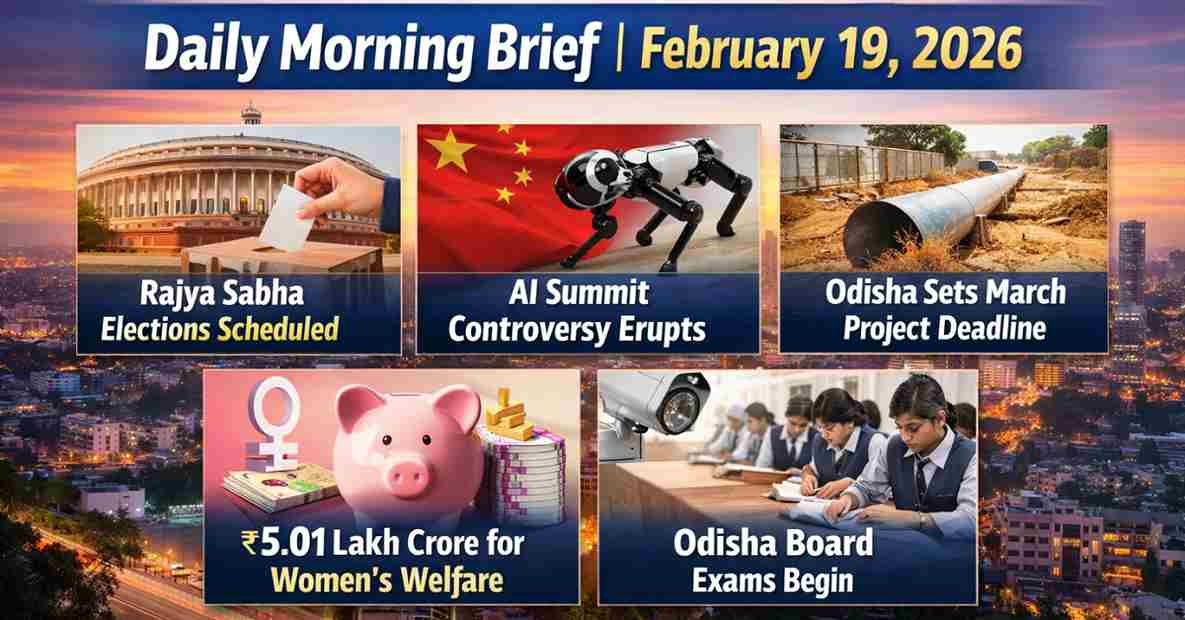 Daily Morning Brief | February 19, 2026

Rajya Sabha Elections Scheduled

AI Summit Controversy Erupts

Odisha Sets March Project Deadline

₹5.01 Lakh Crore for Women's Welfare

Odisha Board Exams Begin